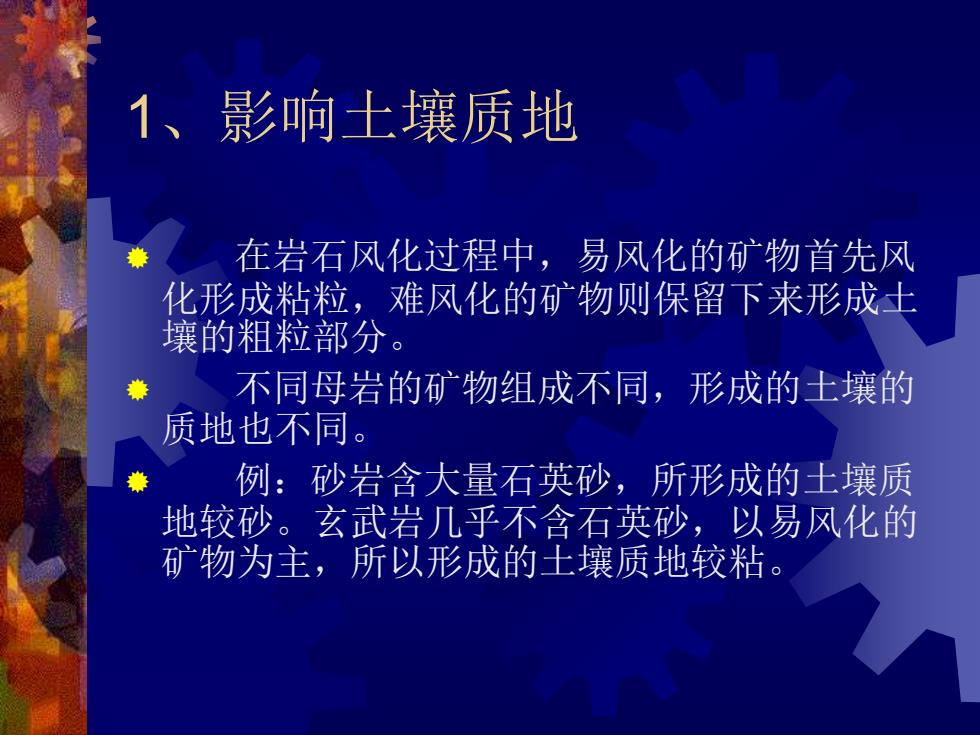 1、影响土壤质地

在岩石风化过程中，易风化的矿物首先风化形成粘粒，难风化的矿物则保留下来形成土壤的粗粒部分。

不同母岩的矿物组成不同，形成的土壤的质地也不同。

例：砂岩含大量石英砂，所形成的土壤质地较砂。玄武岩几乎不含石英砂，以易风化的矿物为主，所以形成的土壤质地较粘。